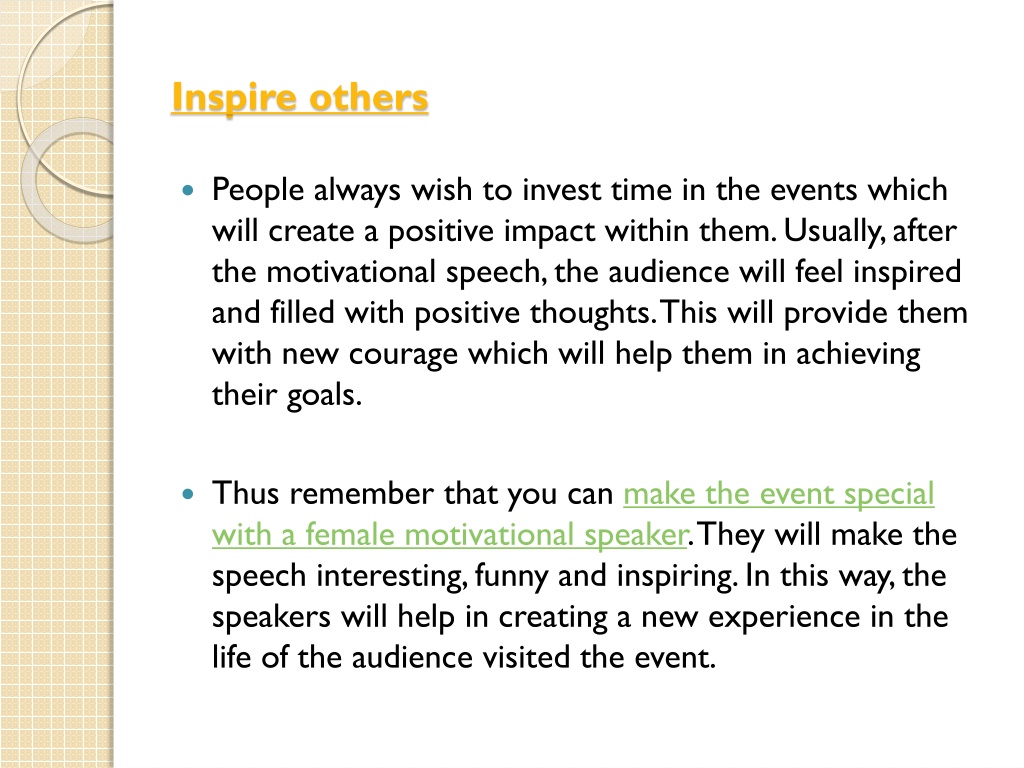 Inspire others

People always wish to invest time in the events which will create a positive impact within them. Usually, after the motivational speech, the audience will feel inspired and filled with positive thoughts. This will provide them with new courage which will help them in achieving their goals.

Thus remember that you can make the event special with a female motivational speaker. They will make the speech interesting, funny and inspiring. In this way, the speakers will help in creating a new experience in the life of the audience visited the event.